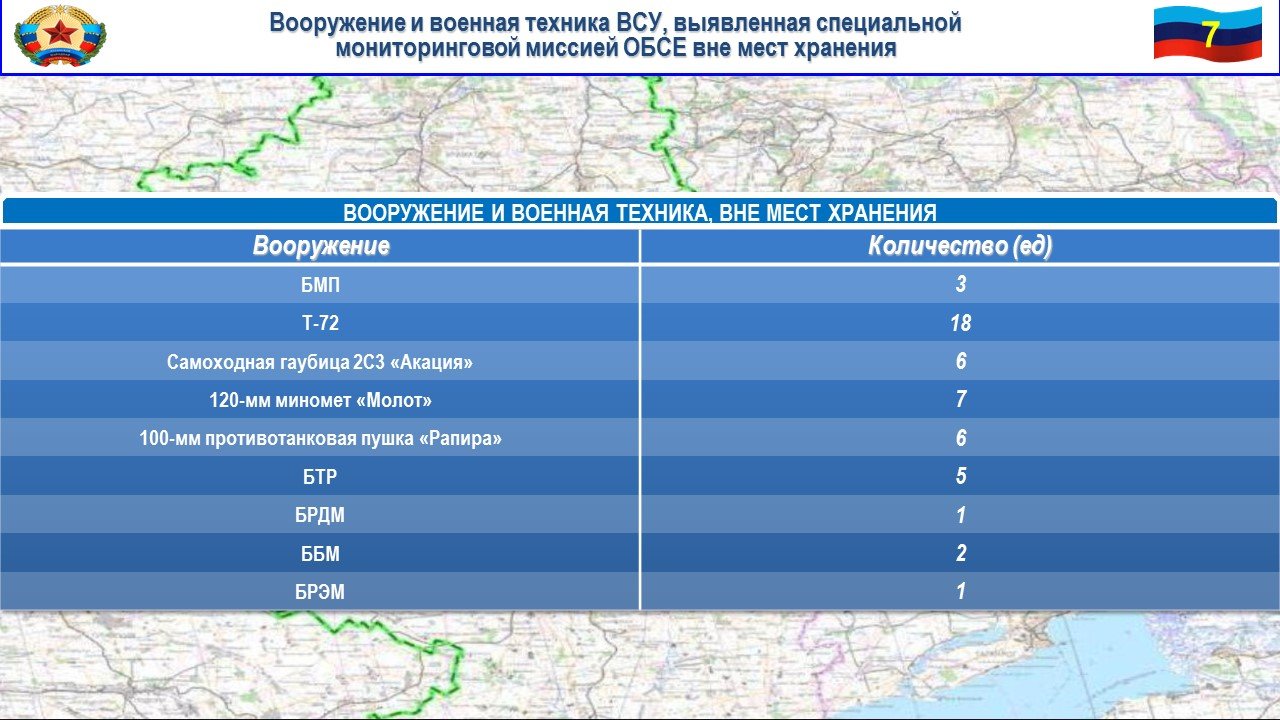 Вооружение и военная техника ВСУ, выявленная специальной мониторинговой миссией ОБСЕ вне мест хранения

7

ВООРУЖЕНИЕ И ВОЕННАЯ ТЕХНИКА, ВНЕ МЕСТ ХРАНЕНИЯ

| Вооружение | Количество (ед) |
|---|---|
| БМП | 3 |
| Т-72 | 18 |
| Самоходная гаубица 2С3 «Акация» | 6 |
| 120-мм миномет «Молот» | 7 |
| 100-мм противотанковая пушка «Рапира» | 6 |
| БТР | 5 |
| БРДМ | 1 |
| ББМ | 2 |
| БРЭМ | 1 |